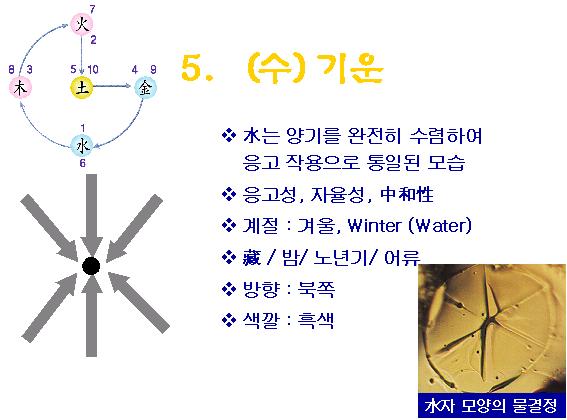 7
火
2
8 3
木
5 10
土
4 9
金
1
水
6

5. (수) 기운

❖ 水는 양기를 완전히 수렴하여 응고 작용으로 통일된 모습
❖ 응고성, 자율성, 中和性
❖ 계절 : 겨울, Winter (Water)
❖ 藏 / 밤/ 노년기/ 어류
❖ 방향 : 북쪽
❖ 색깔 : 흑색

水자 모양의 물결정